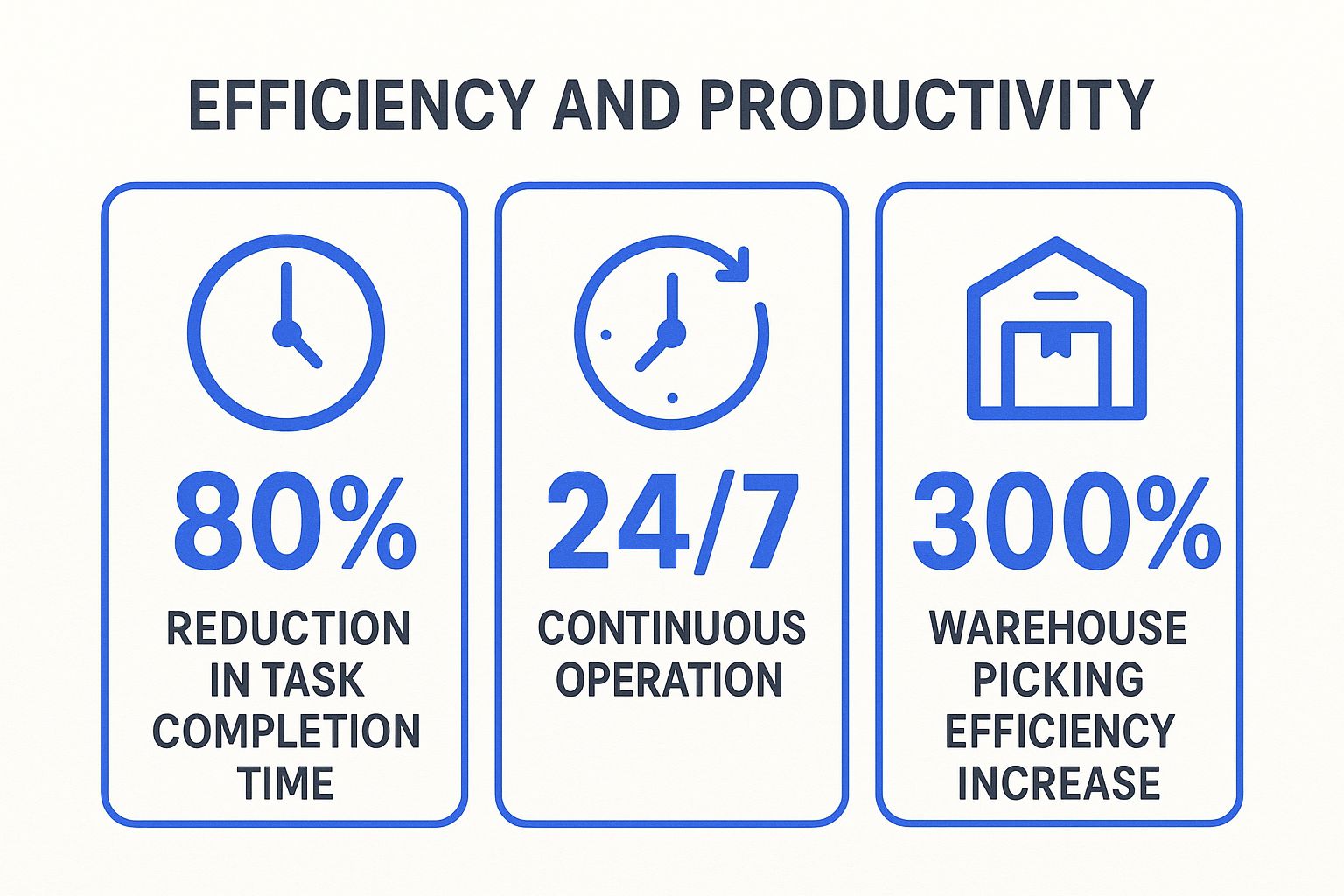 EFFICIENCY AND PRODUCTIVITY

80%

REDUCTION IN TASK COMPLETION TIME

24/7

CONTINUOUS OPERATION

300%

WAREHOUSE PICKING EFFICIENCY INCREASE